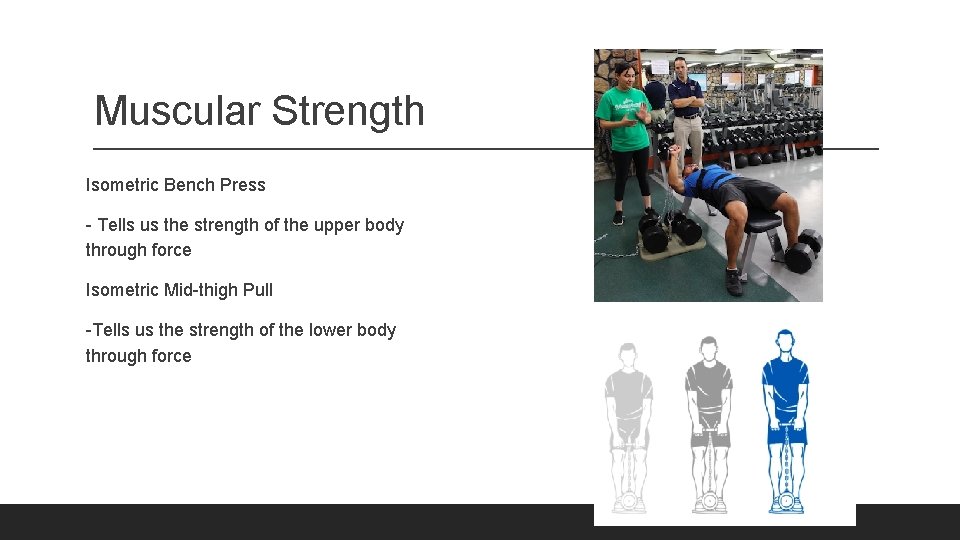 Muscular Strength

Isometric Bench Press

- Tells us the strength of the upper body through force

Isometric Mid-thigh Pull

-Tells us the strength of the lower body through force